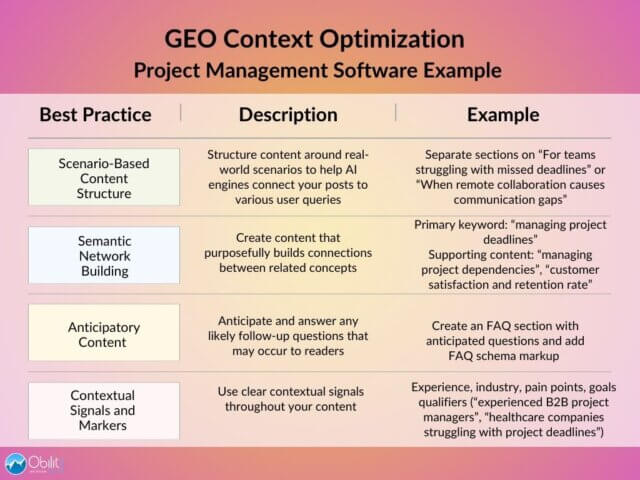 GEO Context Optimization
Project Management Software Example

| Best Practice | Description | Example |
|---|---|---|
| Scenario-Based Content Structure | Structure content around real-world scenarios to help AI engines connect your posts to various user queries | Separate sections on "For teams struggling with missed deadlines" or "When remote collaboration causes communication gaps" |
| Semantic Network Building | Create content that purposefully builds connections between related concepts | Primary keyword: "managing project deadlines" Supporting content: "managing project dependencies", "customer satisfaction and retention rate" |
| Anticipatory Content | Anticipate and answer any likely follow-up questions that may occur to readers | Create an FAQ section with anticipated questions and add FAQ schema markup |
| Contextual Signals and Markers | Use clear contextual signals throughout your content | Experience, industry, pain points, goals qualifiers ("experienced B2B project managers", "healthcare companies struggling with project deadlines") |

Obility